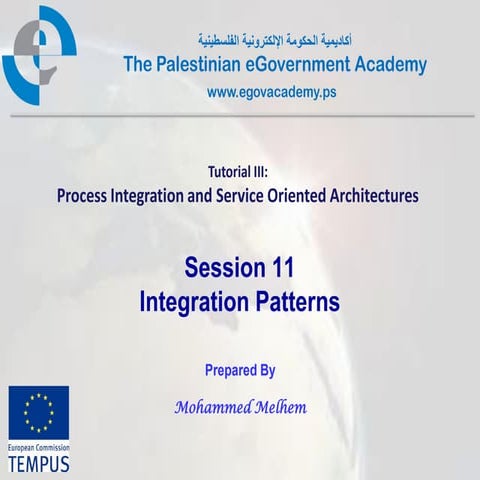 أكاديمية الحكومة الإلكترونية الفلسطينية
The Palestinian eGovernment Academy
www.egovacademy.ps

Tutorial III:
Process Integration and Service Oriented Architectures

Session 11
Integration Patterns

Prepared By

Mohammed Melhem

European Commission
TEMPUS